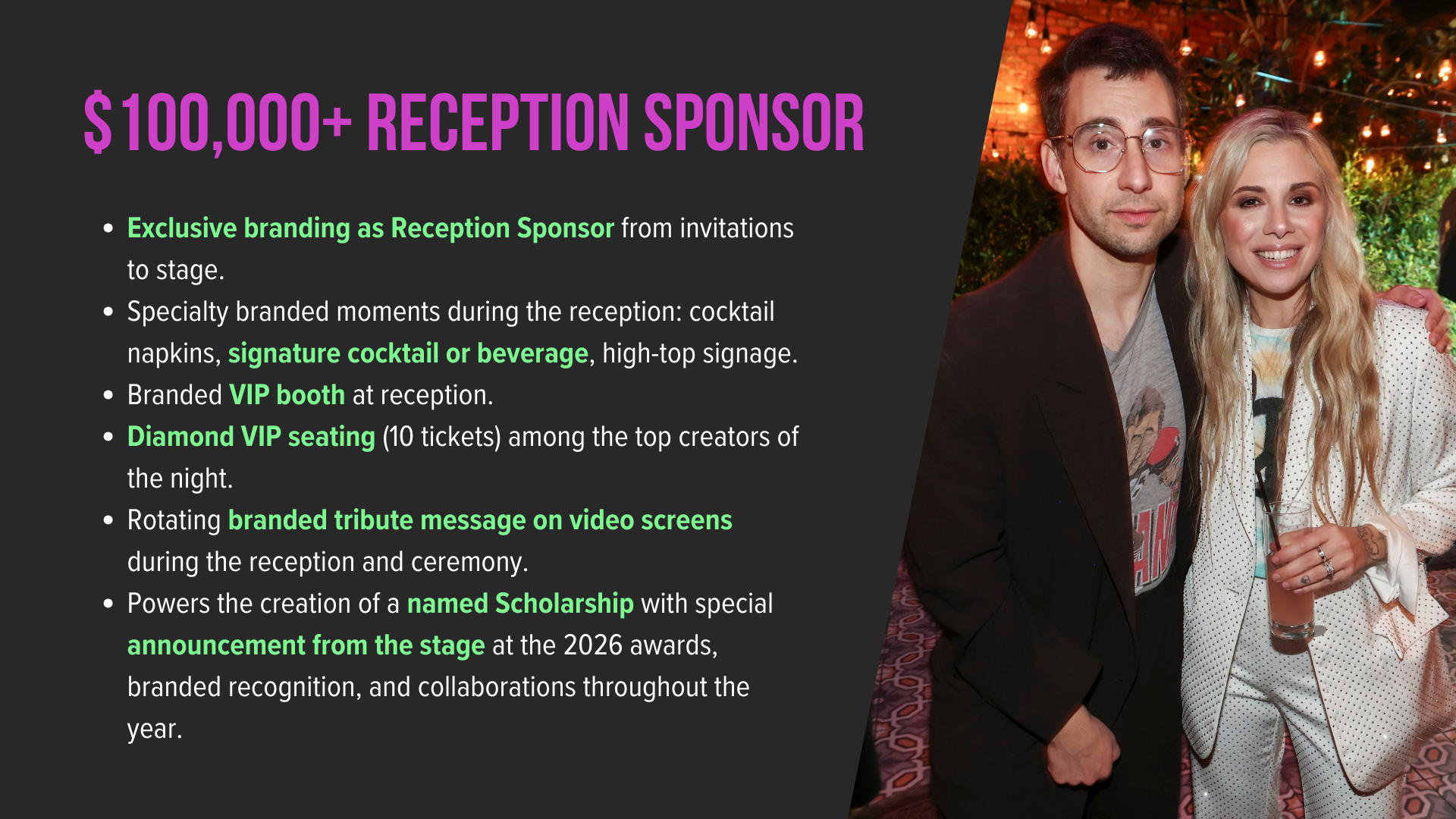 $100,000+ RECEPTION SPONSOR

- Exclusive branding as Reception Sponsor from invitations to stage.
- Specialty branded moments during the reception: cocktail napkins, signature cocktail or beverage, high-top signage.
- Branded VIP booth at reception.
- Diamond VIP seating (10 tickets) among the top creators of the night.
- Rotating branded tribute message on video screens during the reception and ceremony.
- Powers the creation of a named Scholarship with special announcement from the stage at the 2026 awards, branded recognition, and collaborations throughout the year.